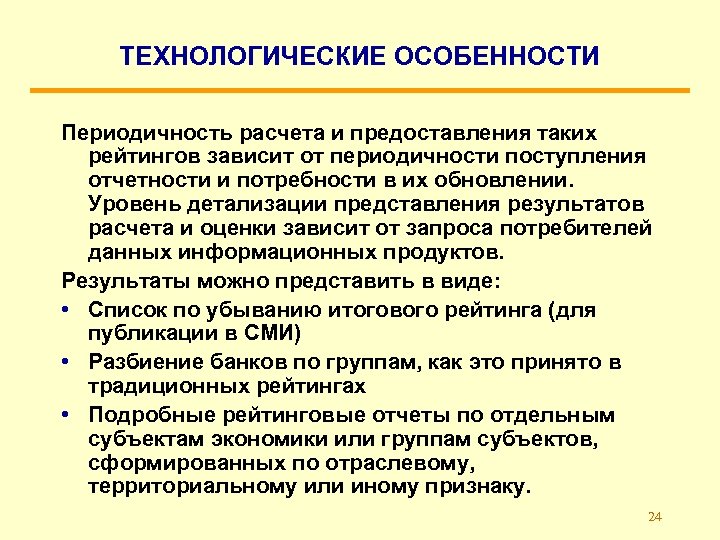 ТЕХНОЛОГИЧЕСКИЕ ОСОБЕННОСТИ

Периодичность расчета и предоставления таких рейтингов зависит от периодичности поступления отчетности и потребности в их обновлении. Уровень детализации представления результатов расчета и оценки зависит от запроса потребителей данных информационных продуктов.

Результаты можно представить в виде:

• Список по убыванию итогового рейтинга (для публикации в СМИ)
• Разбиение банков по группам, как это принято в традиционных рейтингах
• Подробные рейтинговые отчеты по отдельным субъектам экономики или группам субъектов, сформированных по отраслевому, территориальному или иному признаку.

24